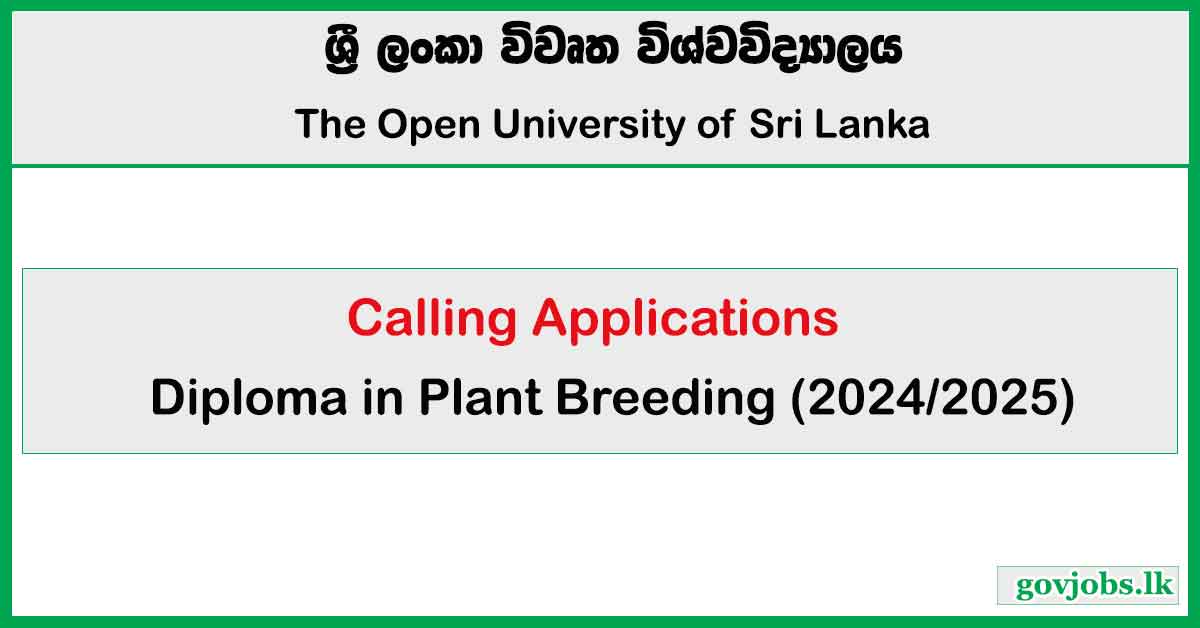 ශ්‍රී ලංකා විවෘත විශ්වවිද්‍යාලය

The Open University of Sri Lanka

Calling Applications

Diploma in Plant Breeding (2024/2025)

govjobs.lk